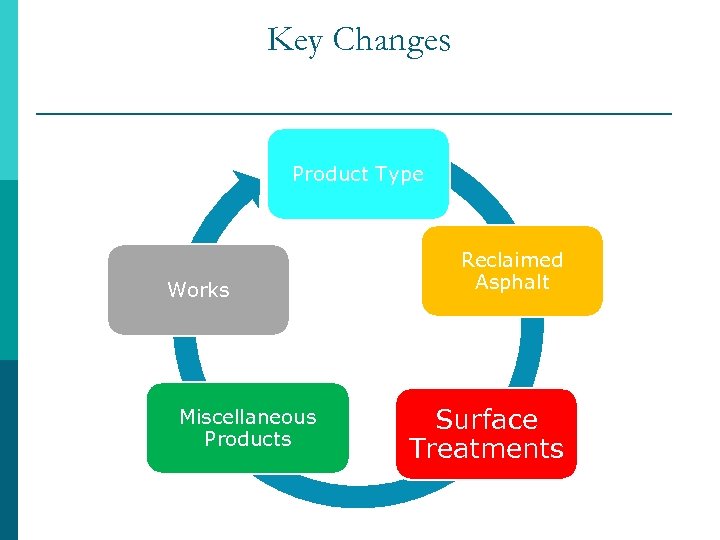 Key Changes

Product Type

Reclaimed Asphalt

Surface Treatments

Miscellaneous Products

Works